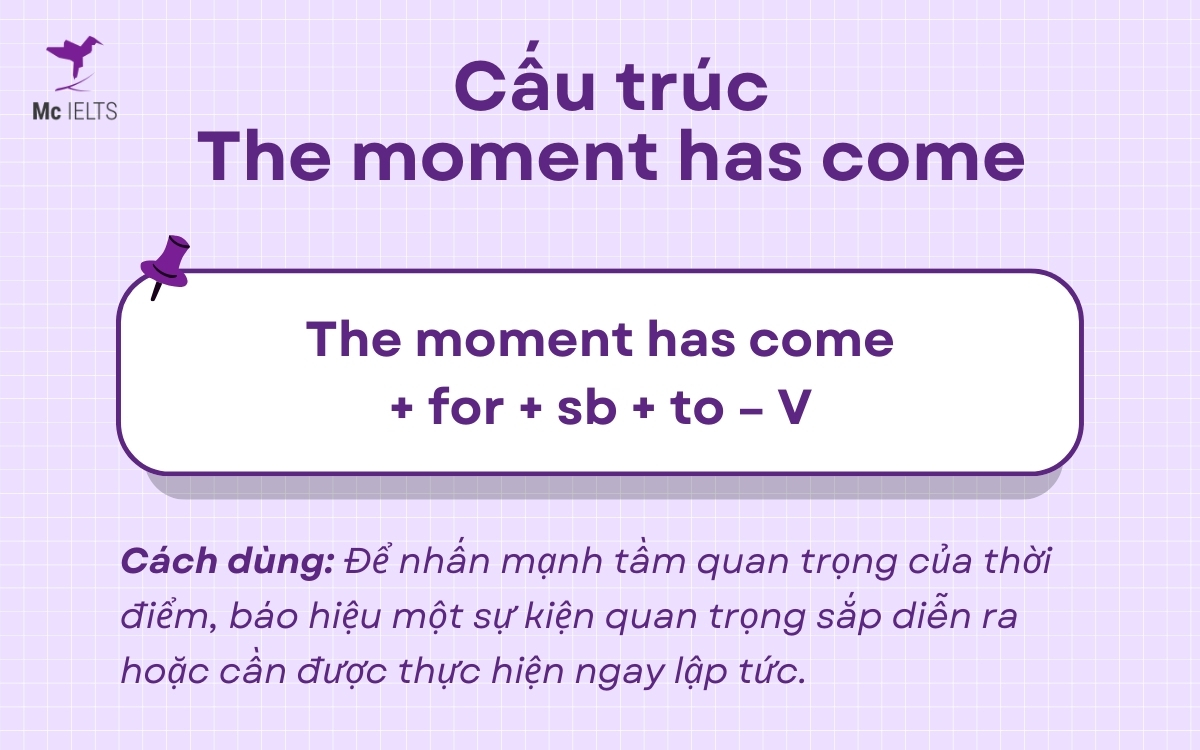 Mc IELTS

Cấu trúc
The moment has come

The moment has come
+ for + sb + to – V

Cách dùng: Để nhấn mạnh tầm quan trọng của thời điểm, báo hiệu một sự kiện quan trọng sắp diễn ra hoặc cần được thực hiện ngay lập tức.